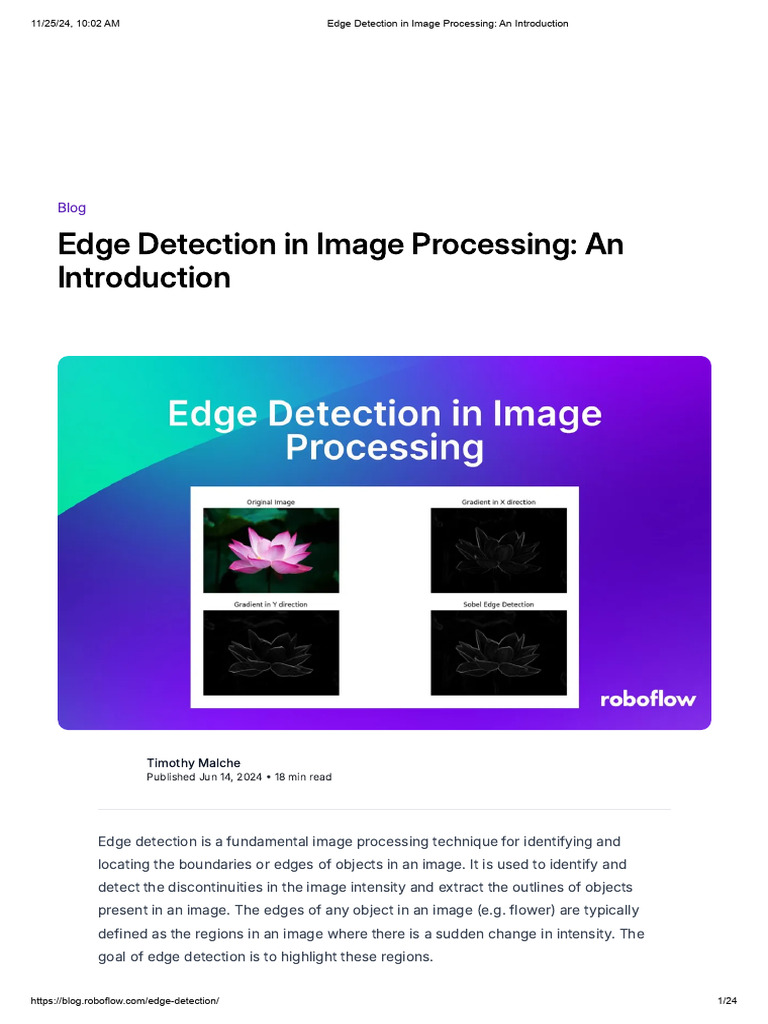 11/25/24, 10:02 AM

Edge Detection in Image Processing: An Introduction

Blog

Edge Detection in Image Processing: An Introduction

Edge Detection in Image Processing

Original Image

Gradient in X direction

Gradient in Y direction

Sobel Edge Detection

roboflow

Timothy Malche
Published Jun 14, 2024 • 18 min read

Edge detection is a fundamental image processing technique for identifying and locating the boundaries or edges of objects in an image. It is used to identify and detect the discontinuities in the image intensity and extract the outlines of objects present in an image. The edges of any object in an image (e.g. flower) are typically defined as the regions in an image where there is a sudden change in intensity. The goal of edge detection is to highlight these regions.

https://blog.roboflow.com/edge-detection/

1/24